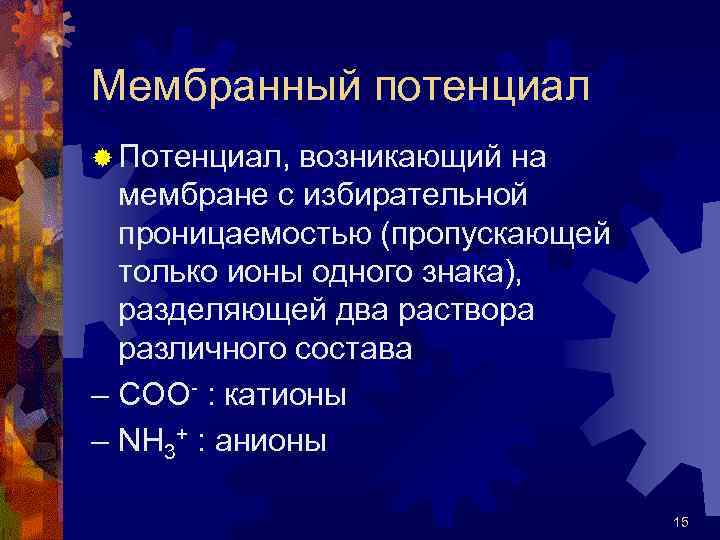 Мембранный потенциал

Потенциал, возникающий на мембране с избирательной проницаемостью (пропускающей только ионы одного знака), разделяющей два раствора различного состава

– $COO^-$ : катионы

– $NH_3^+$ : анионы

15